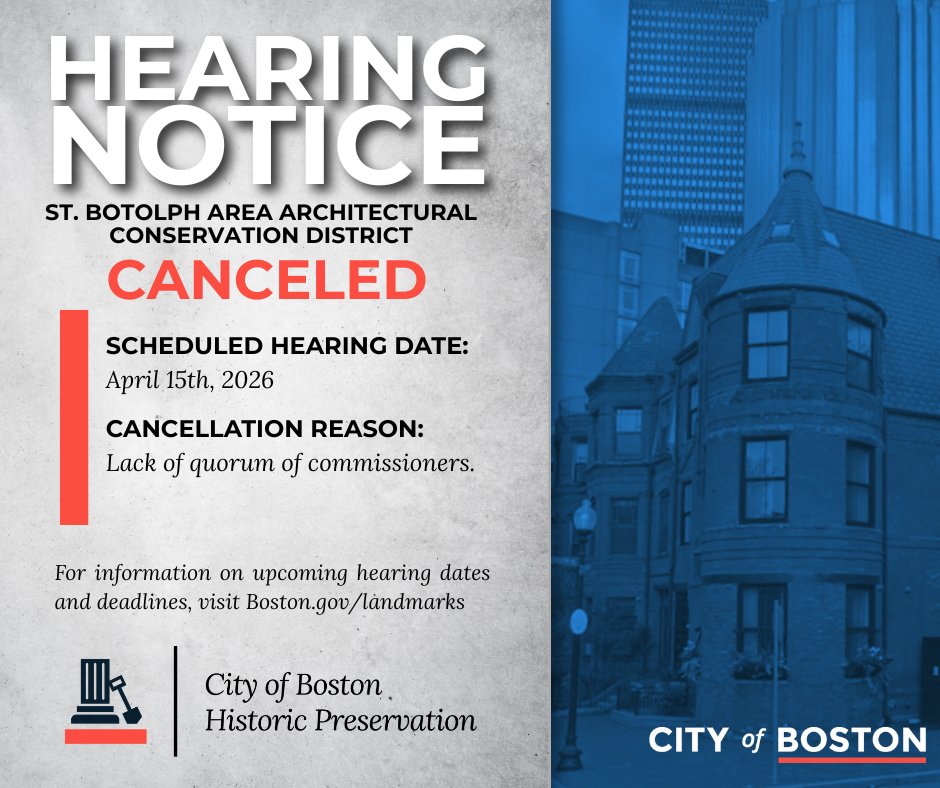 HEARING NOTICE

ST. BOTOLPH AREA ARCHITECTURAL CONSERVATION DISTRICT

CANCELED

SCHEDULED HEARING DATE:
April 15th, 2026

CANCELLATION REASON:
Lack of quorum of commissioners.

For information on upcoming hearing dates and deadlines, visit Boston.gov/landmarks

City of Boston
Historic Preservation

CITY of BOSTON